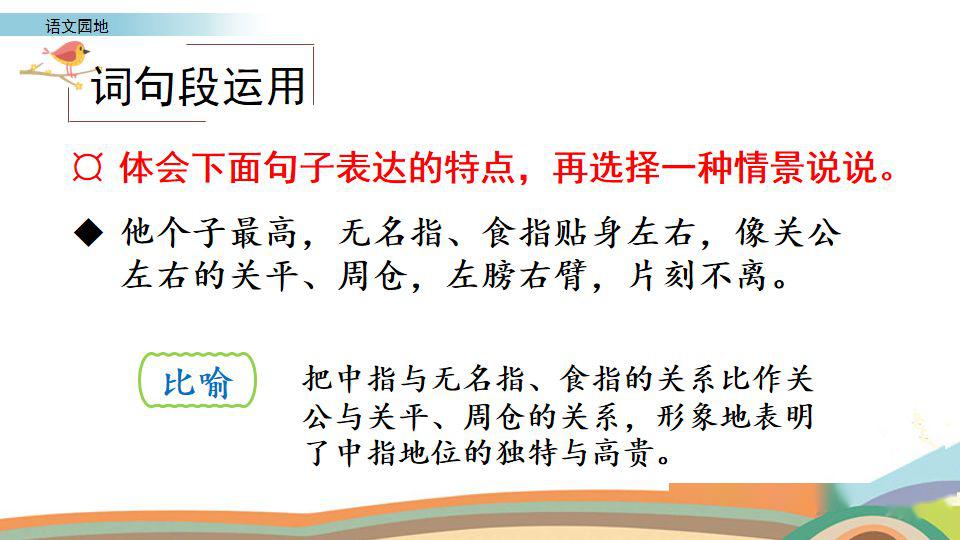 语文园地

词句段运用

¤ 体会下面句子表达的特点，再选择一种情景说说。

◆ 他个子最高，无名指、食指贴身左右，像关公左右的关平、周仓，左膀右臂，片刻不离。

比喻

把中指与无名指、食指的关系比作关公与关平、周仓的关系，形象地表明了中指地位的独特与高贵。